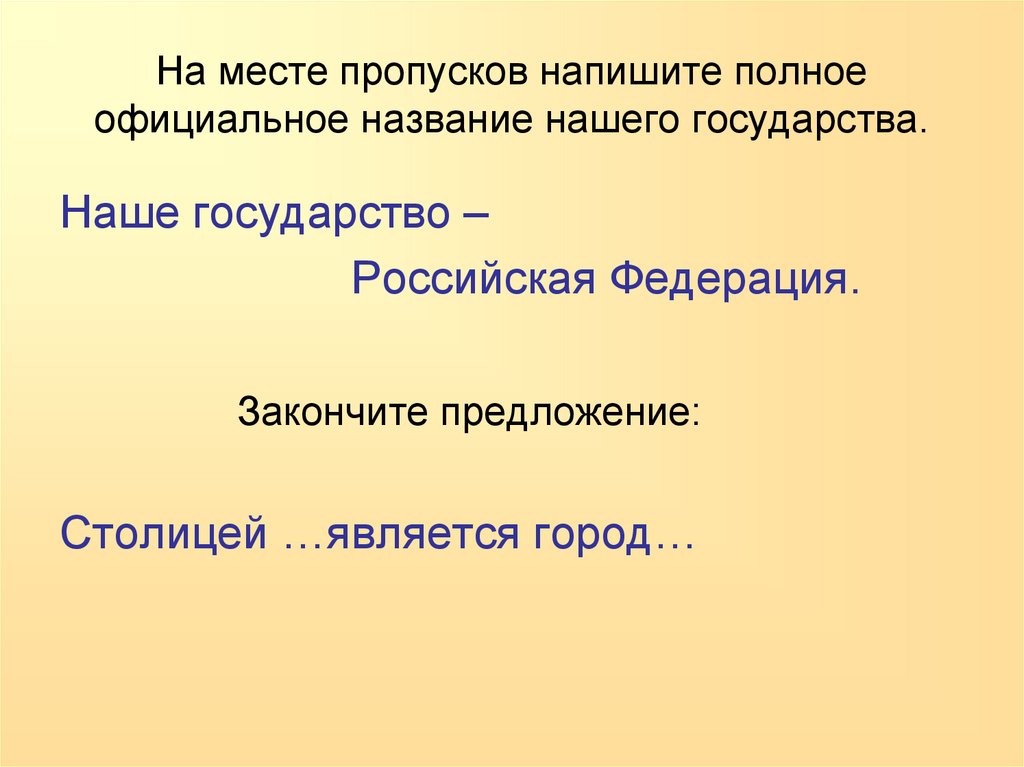 На месте пропусков напишите полное официальное название нашего государства.

Наше государство –

Российская Федерация.

Закончите предложение:

Столицей …является город…